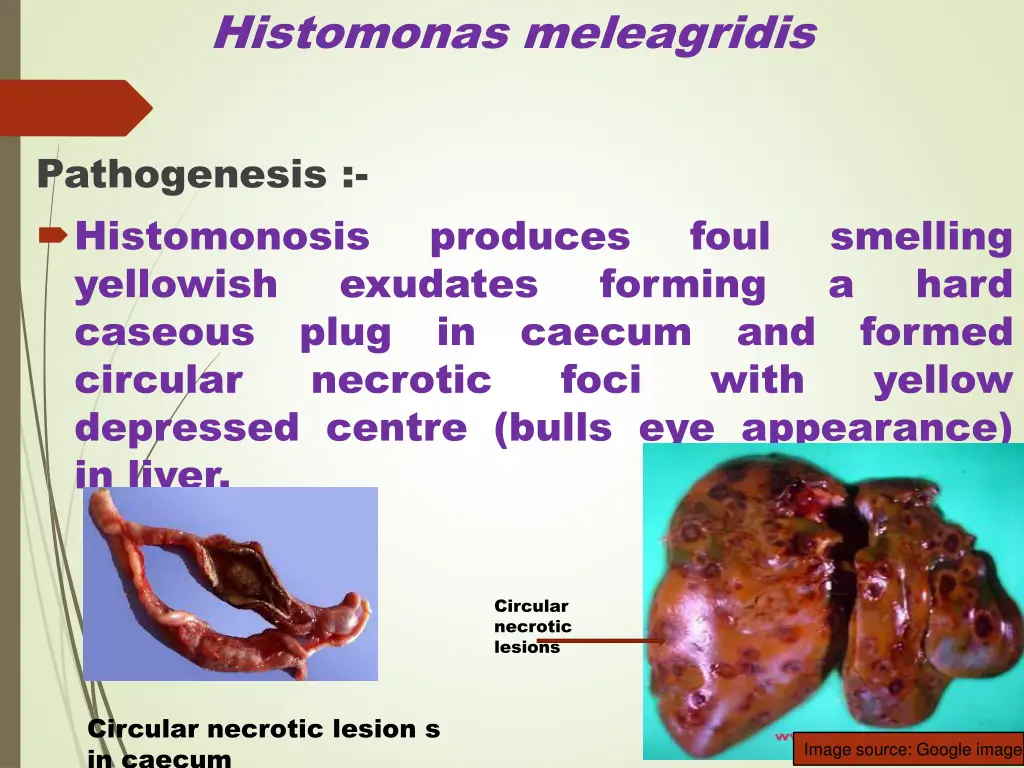 Histomonas meleagridis

Pathogenesis :-

Histomonosis produces foul smelling yellowish exudates forming a hard caseous plug in caecum and formed circular necrotic foci with yellow depressed centre (bulls eye appearance) in liver.

Circular necrotic lesions

Circular necrotic lesion s in caecum

Image source: Google image